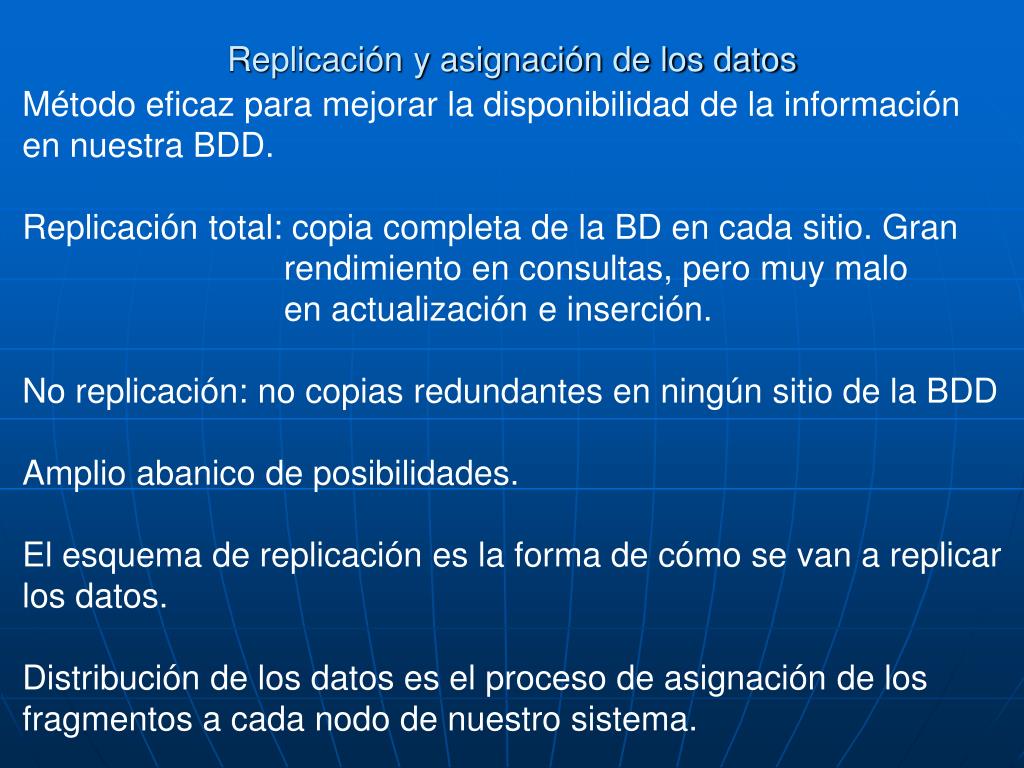 Replicación y asignación de los datos

Método eficaz para mejorar la disponibilidad de la información en nuestra BDD.

Replicación total: copia completa de la BD en cada sitio. Gran rendimiento en consultas, pero muy malo en actualización e inserción.

No replicación: no copias redundantes en ningún sitio de la BDD

Amplio abanico de posibilidades.

El esquema de replicación es la forma de cómo se van a replicar los datos.

Distribución de los datos es el proceso de asignación de los fragmentos a cada nodo de nuestro sistema.